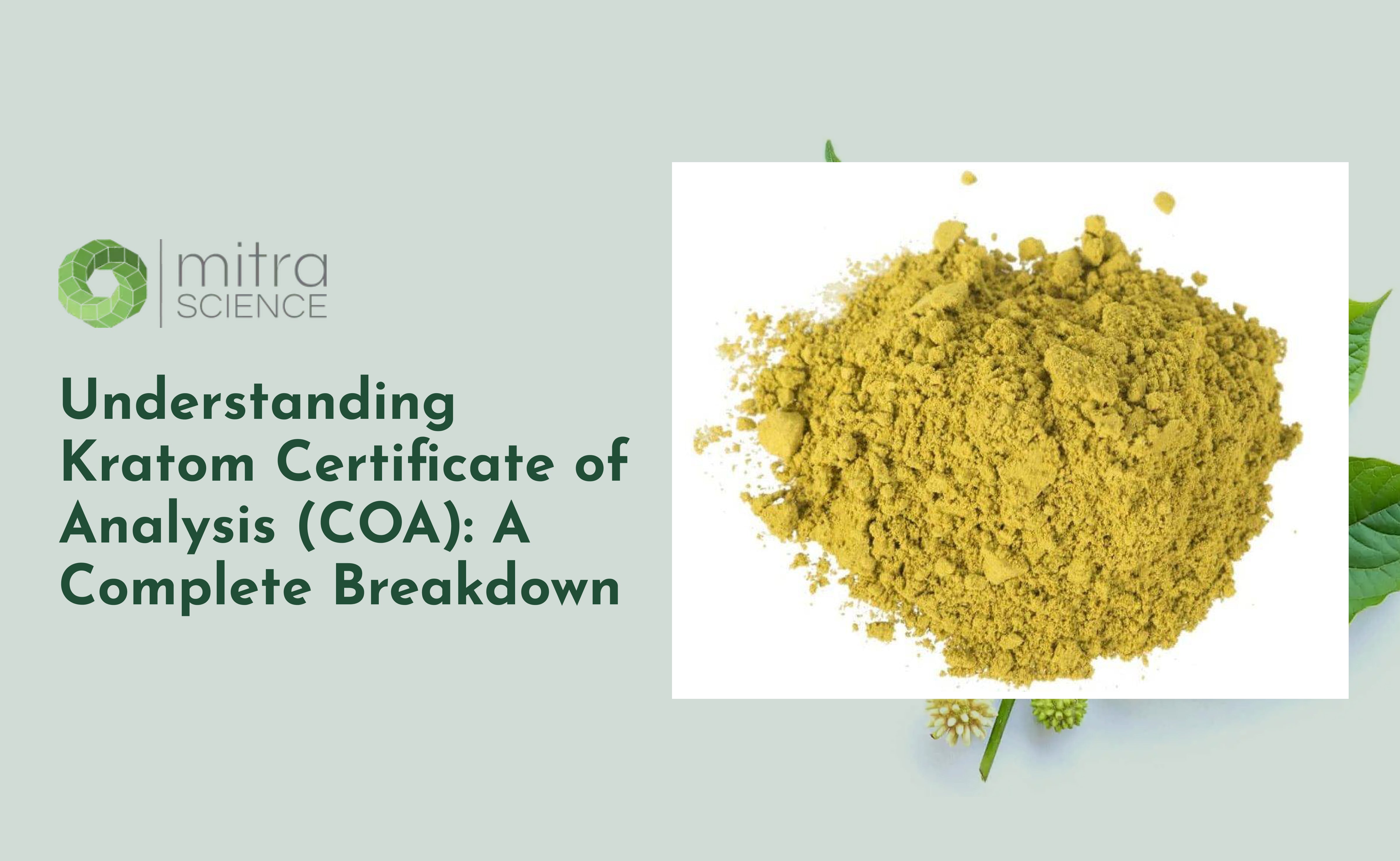 mitra SCIENCE

Understanding Kratom Certificate of Analysis (COA): A Complete Breakdown